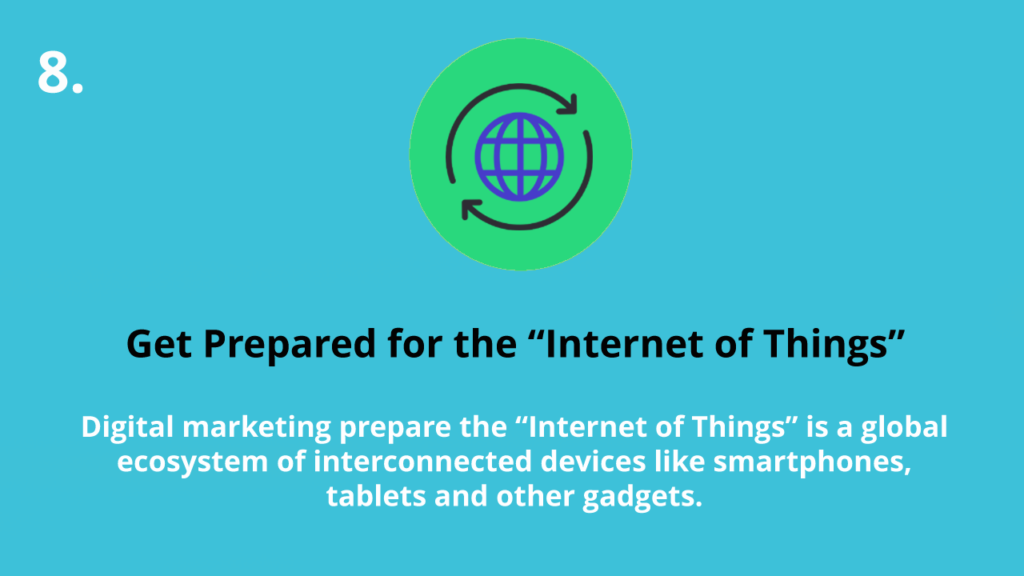 8.

Get Prepared for the “Internet of Things”

Digital marketing prepare the “Internet of Things” is a global ecosystem of interconnected devices like smartphones, tablets and other gadgets.